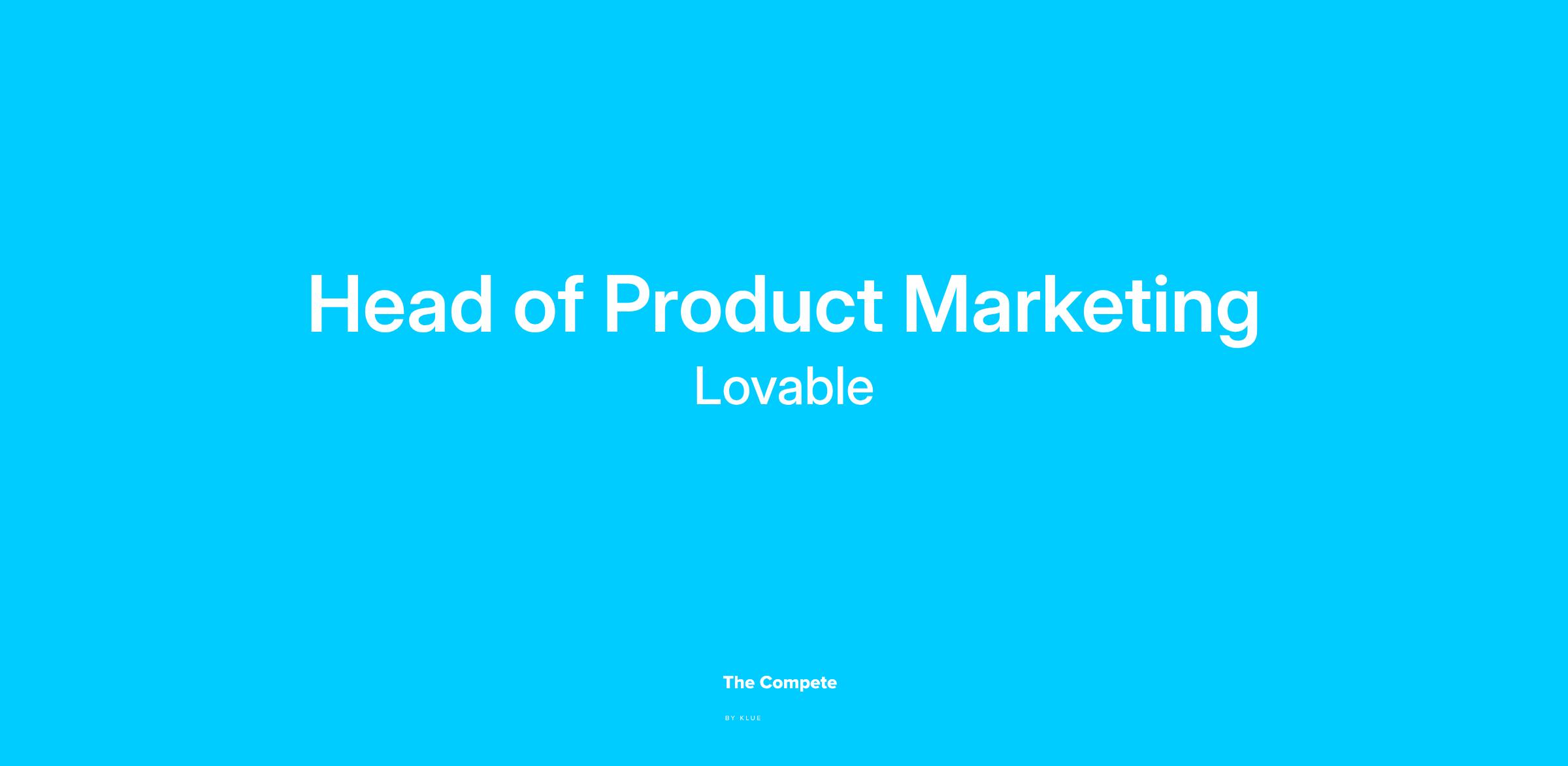 Head of Product Marketing

Lovable

The Compete

BY KLUE